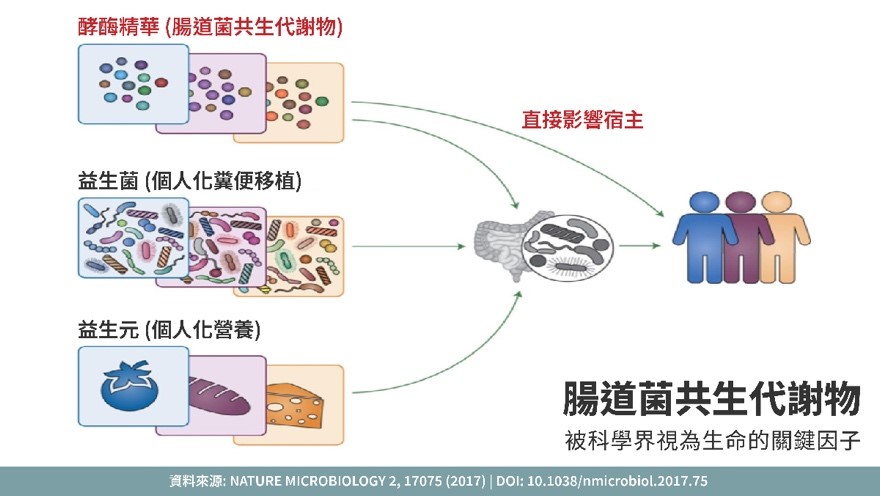 酵酶精華 (腸道菌共生代謝物)

直接影響宿主

益生菌 (個人化糞便移植)

益生元 (個人化營養)

腸道菌共生代謝物

被科學界視為生命的關鍵因子

資料來源: NATURE MICROBIOLOGY 2, 17075 (2017) | DOI: 10.1038/nmicrobiol.2017.75